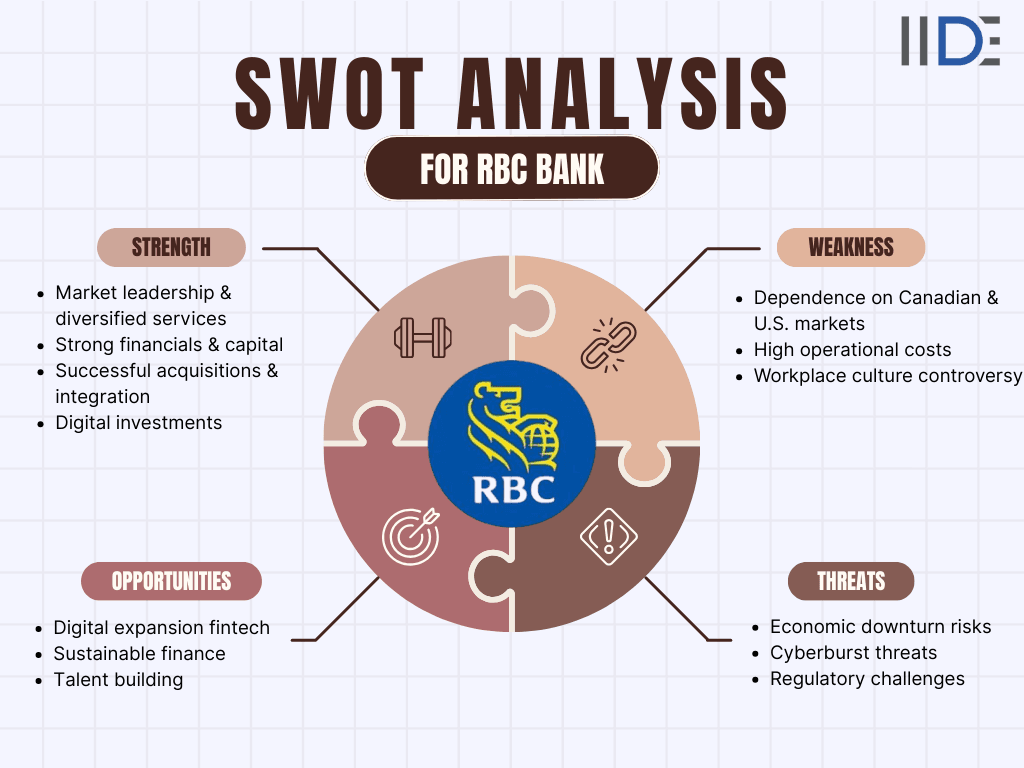 IIDE

SWOT ANALYSIS

FOR RBC BANK

STRENGTH

- Market leadership & diversified services
- Strong financials & capital
- Successful acquisitions & integration
- Digital investments

WEAKNESS

- Dependence on Canadian & U.S. markets
- High operational costs
- Workplace culture controversy

RBC

OPPORTUNITIES

- Digital expansion fintech
- Sustainable finance
- Talent building

THREATS

- Economic downturn risks
- Cyberburst threats
- Regulatory challenges